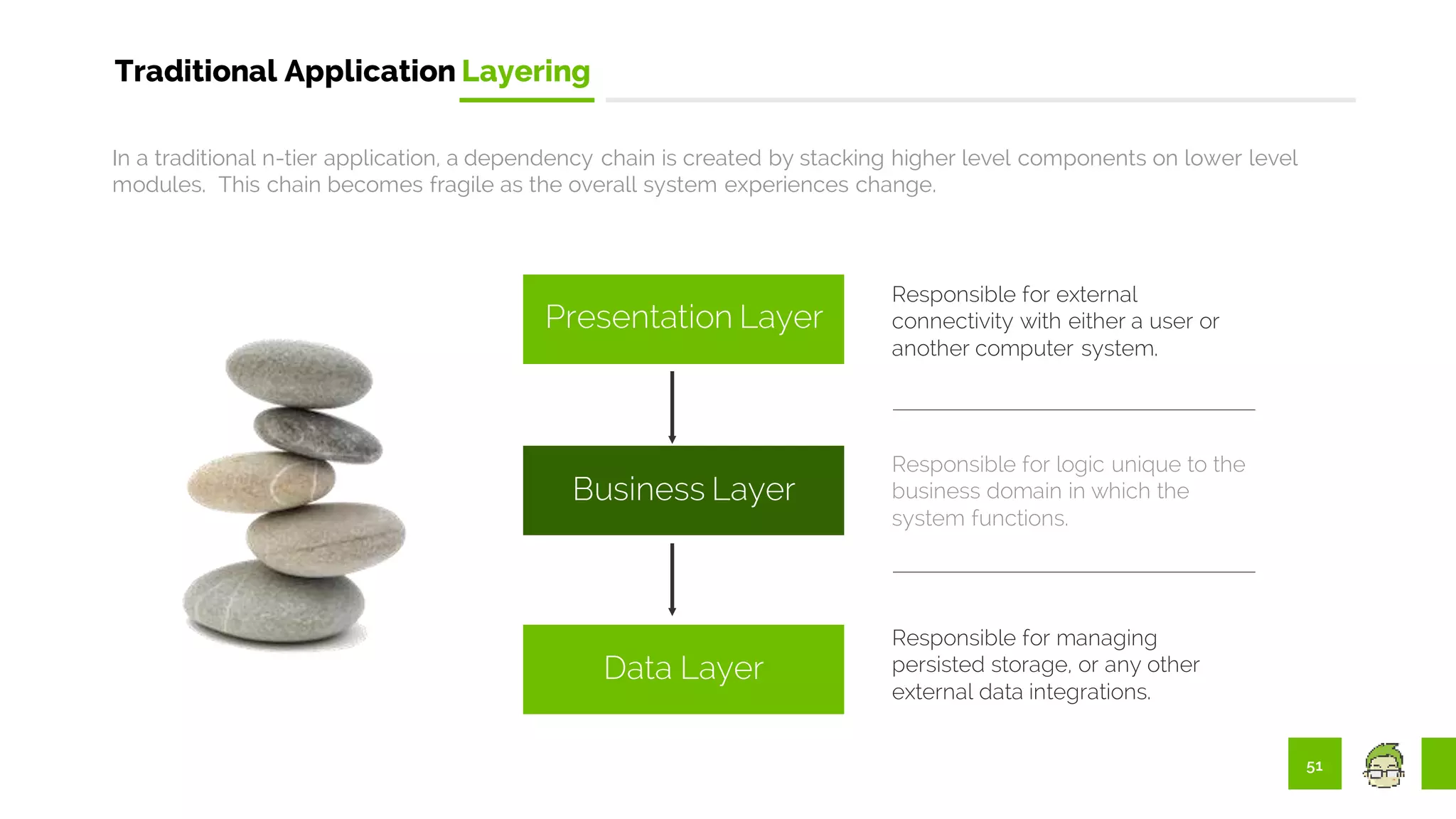 Traditional Application Layering

In a traditional n-tier application, a dependency chain is created by stacking higher level components on lower level modules. This chain becomes fragile as the overall system experiences change.

Presentation Layer

Responsible for external connectivity with either a user or another computer system.

Business Layer

Responsible for logic unique to the business domain in which the system functions.

Data Layer

Responsible for managing persisted storage, or any other external data integrations.

51